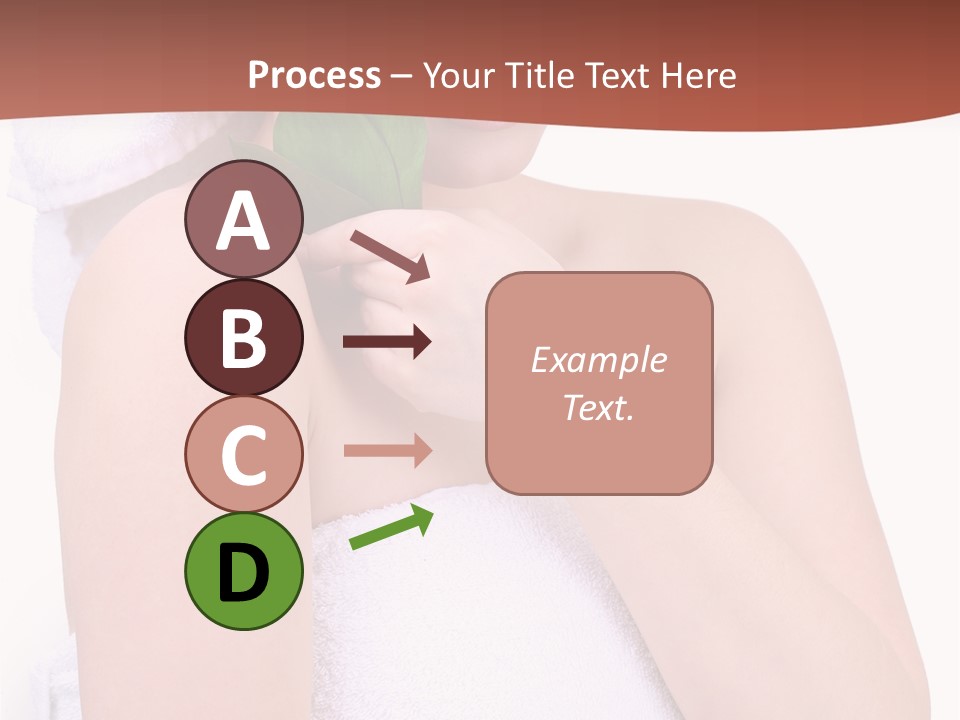 Process – Your Title Text Here

A

B

C

D

Example Text.